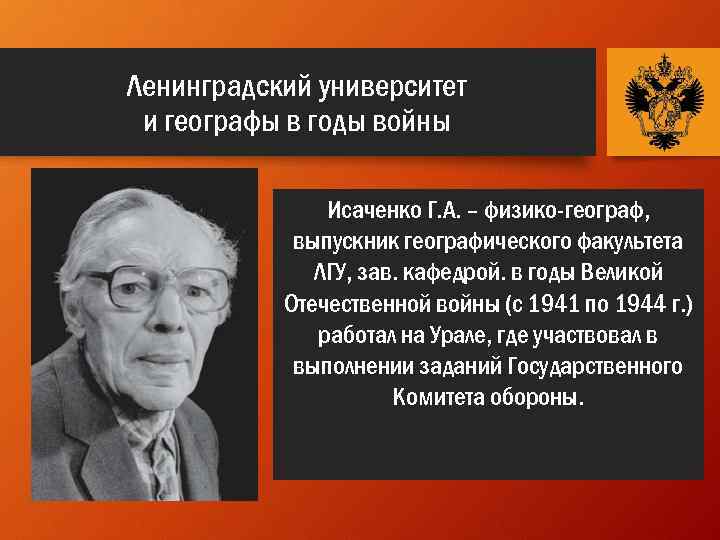 Ленинградский университет и географы в годы войны

Исаченко Г.А. – физико-географ, выпускник географического факультета ЛГУ, зав. кафедрой. в годы Великой Отечественной войны (с 1941 по 1944 г.) работал на Урале, где участвовал в выполнении заданий Государственного Комитета обороны.